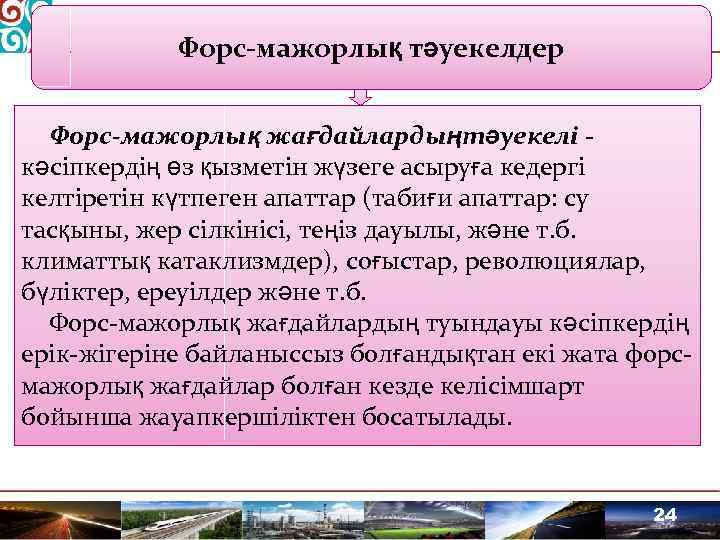 Форс-мажорлық тәуекелдер

Форс-мажорлық жағдайлардыңтәуекелі - кәсіпкердің өз қызметін жүзеге асыруға кедергі келтіретін күтпеген апаттар (табиғи апаттар: су тасқыны, жер сілкінісі, теңіз дауылы, және т.б. климаттық катаклизмдер), соғыстар, революциялар, бүліктер, ереуілдер және т.б.

Форс-мажорлық жағдайлардың туындауы кәсіпкердің ерік-жігеріне байланыссыз болғандықтан екі жата форс-мажорлық жағдайлар болған кезде келісімшарт бойынша жауапкершіліктен босатылады.

24